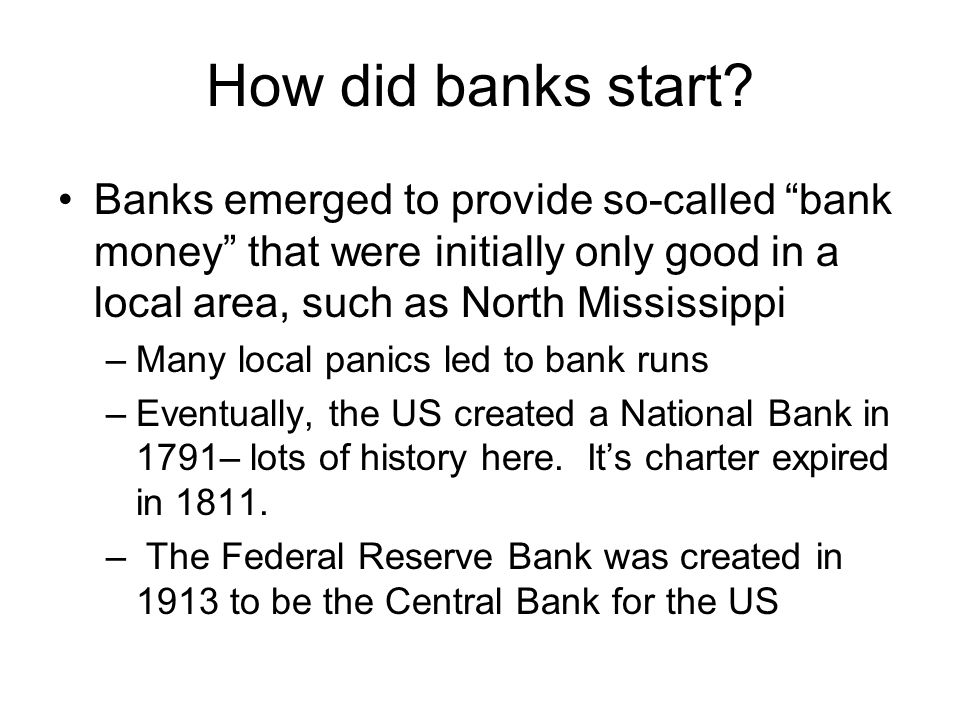 How did banks start?

• Banks emerged to provide so-called “bank money” that were initially only good in a local area, such as North Mississippi

– Many local panics led to bank runs

– Eventually, the US created a National Bank in 1791– lots of history here. It’s charter expired in 1811.

– The Federal Reserve Bank was created in 1913 to be the Central Bank for the US